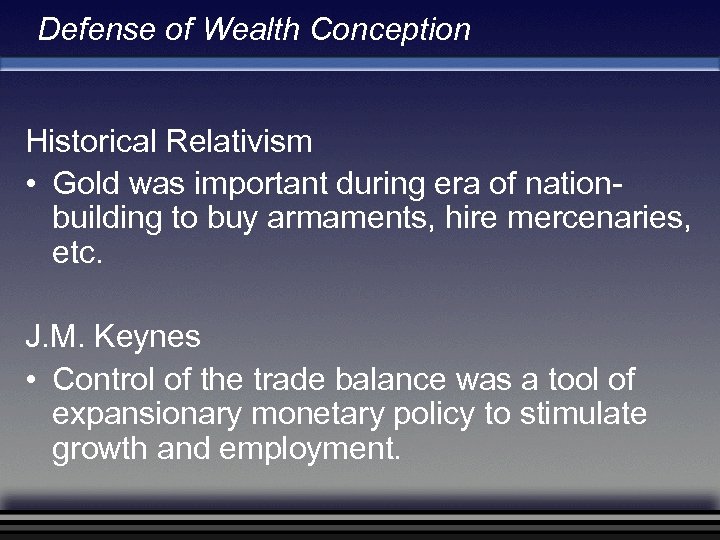 Defense of Wealth Conception

Historical Relativism

• Gold was important during era of nation-building to buy armaments, hire mercenaries, etc.

J.M. Keynes

• Control of the trade balance was a tool of expansionary monetary policy to stimulate growth and employment.